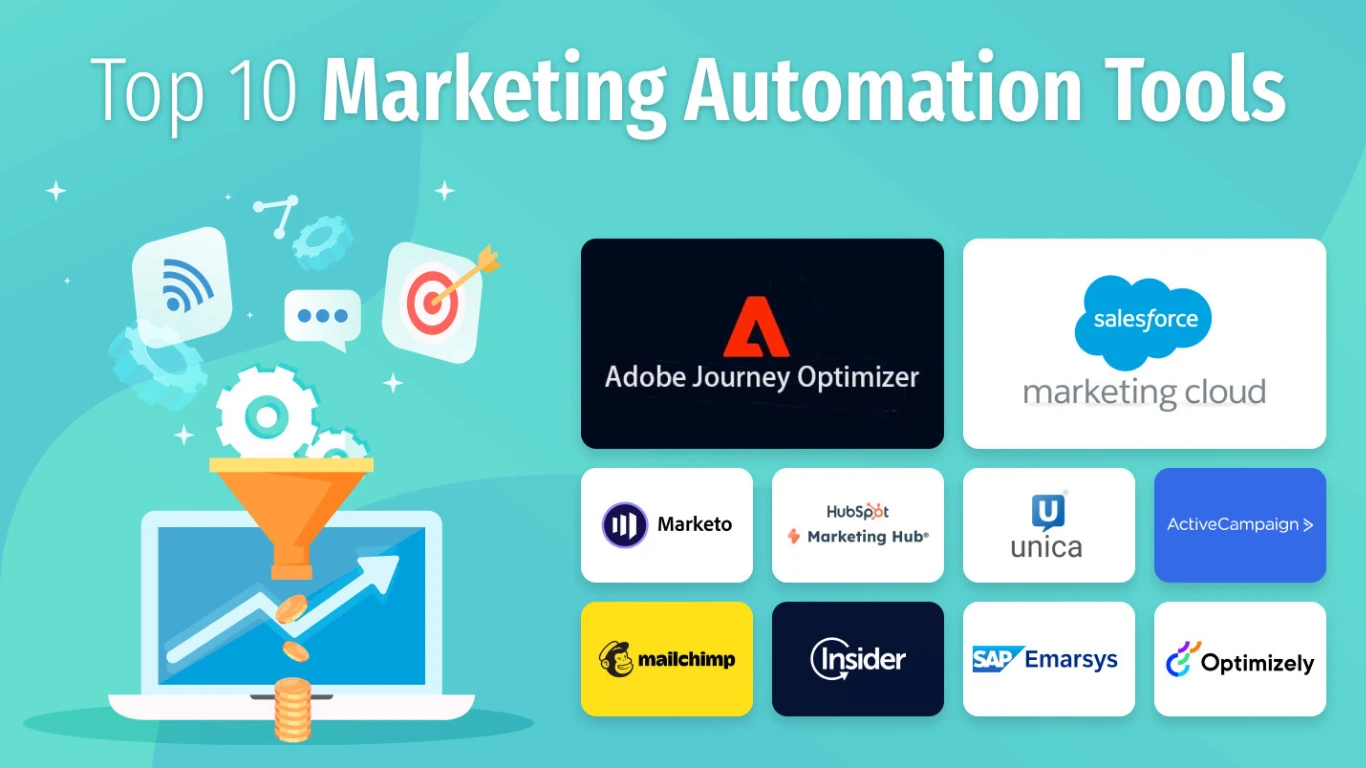 Top 10 Marketing Automation Tools

Adobe Journey Optimizer

salesforce
marketing cloud

Marketo

HubSpot
Marketing Hub®

unica

ActiveCampaign >

mailchimp

Insider

SAP Emarsys

Optimizely